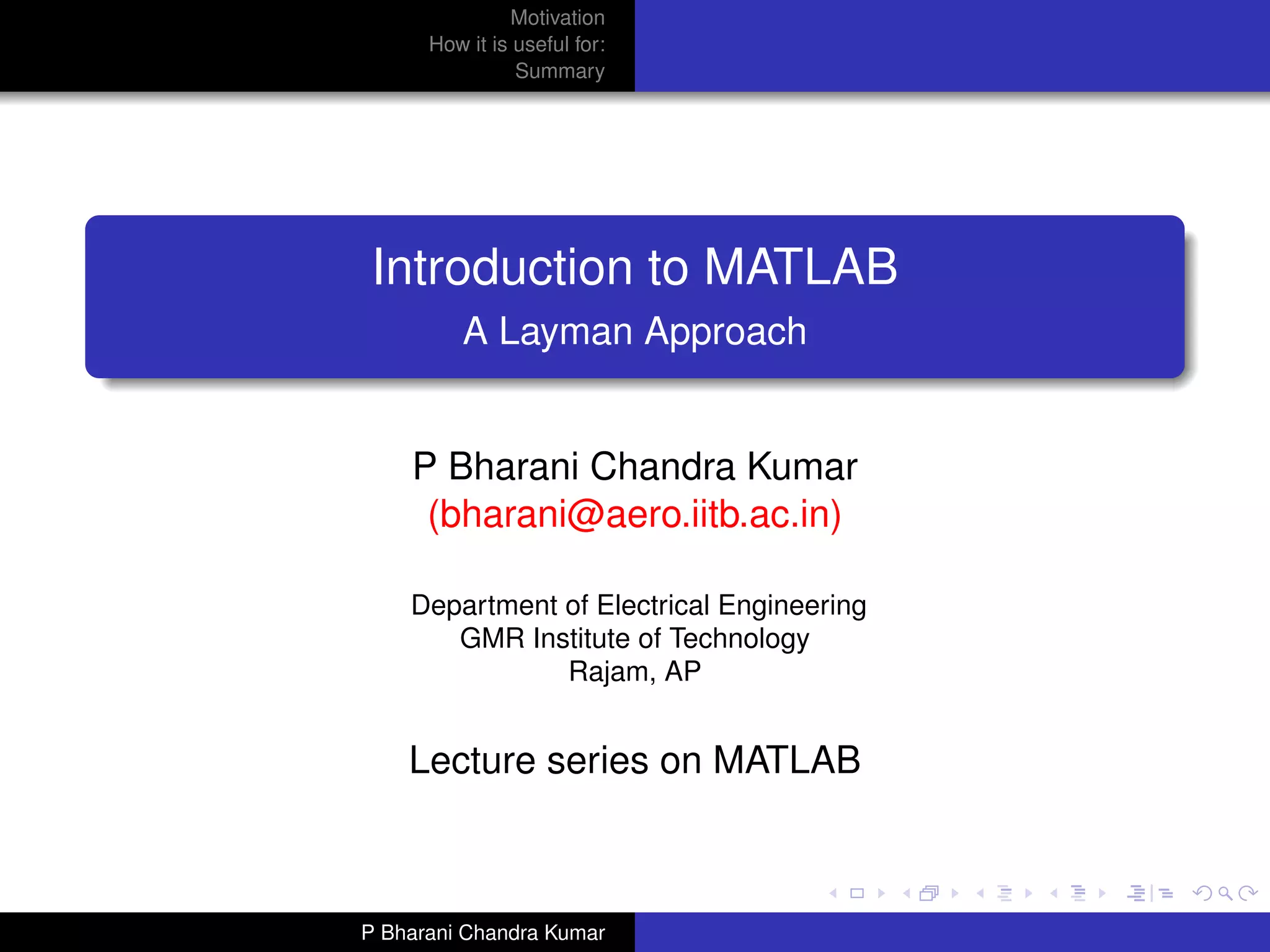 Motivation
How it is useful for:
Summary

Introduction to MATLAB
A Layman Approach

P Bharani Chandra Kumar
(bharani@aero.iitb.ac.in)

Department of Electrical Engineering
GMR Institute of Technology
Rajam, AP

Lecture series on MATLAB

P Bharani Chandra Kumar